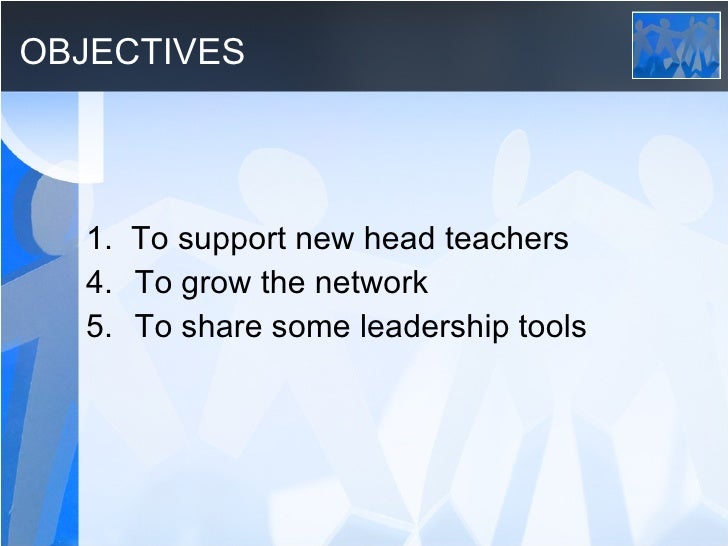 OBJECTIVES

1. To support new head teachers
4. To grow the network
5. To share some leadership tools